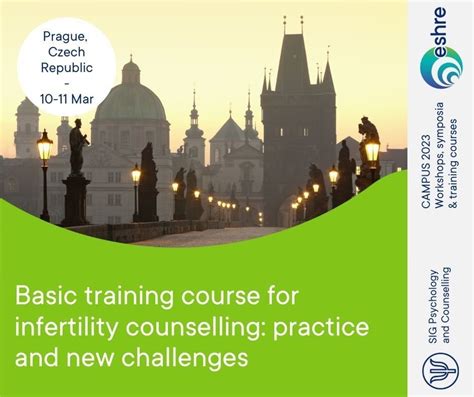 Prague, Czech Republic
-
10-11 Mar

Basic training course for infertility counselling: practice and new challenges

eshre

CAMPUS 2023
Workshops, symposia & training courses

SIG Psychology and Counselling